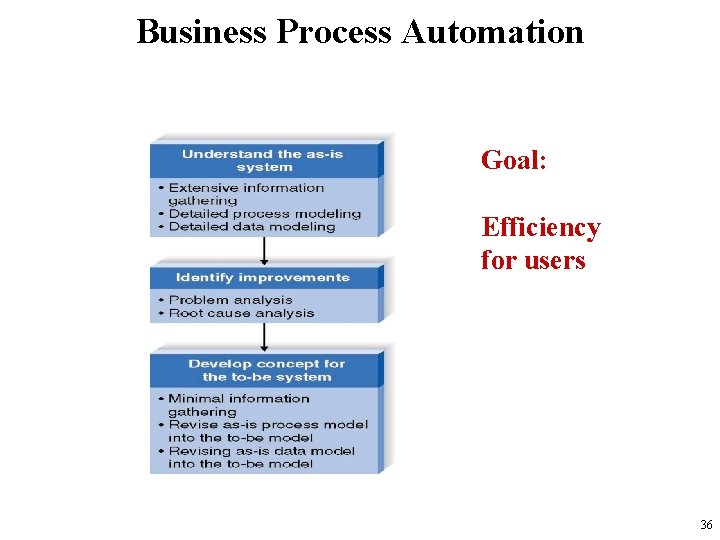 Business Process Automation

Understand the as-is system

• Extensive information gathering
• Detailed process modeling
• Detailed data modeling

Identify improvements

• Problem analysis
• Root cause analysis

Develop concept for the to-be system

• Minimal information gathering
• Revise as-is process model into the to-be model
• Revising as-is data model into the to-be model

Goal:

Efficiency for users

36